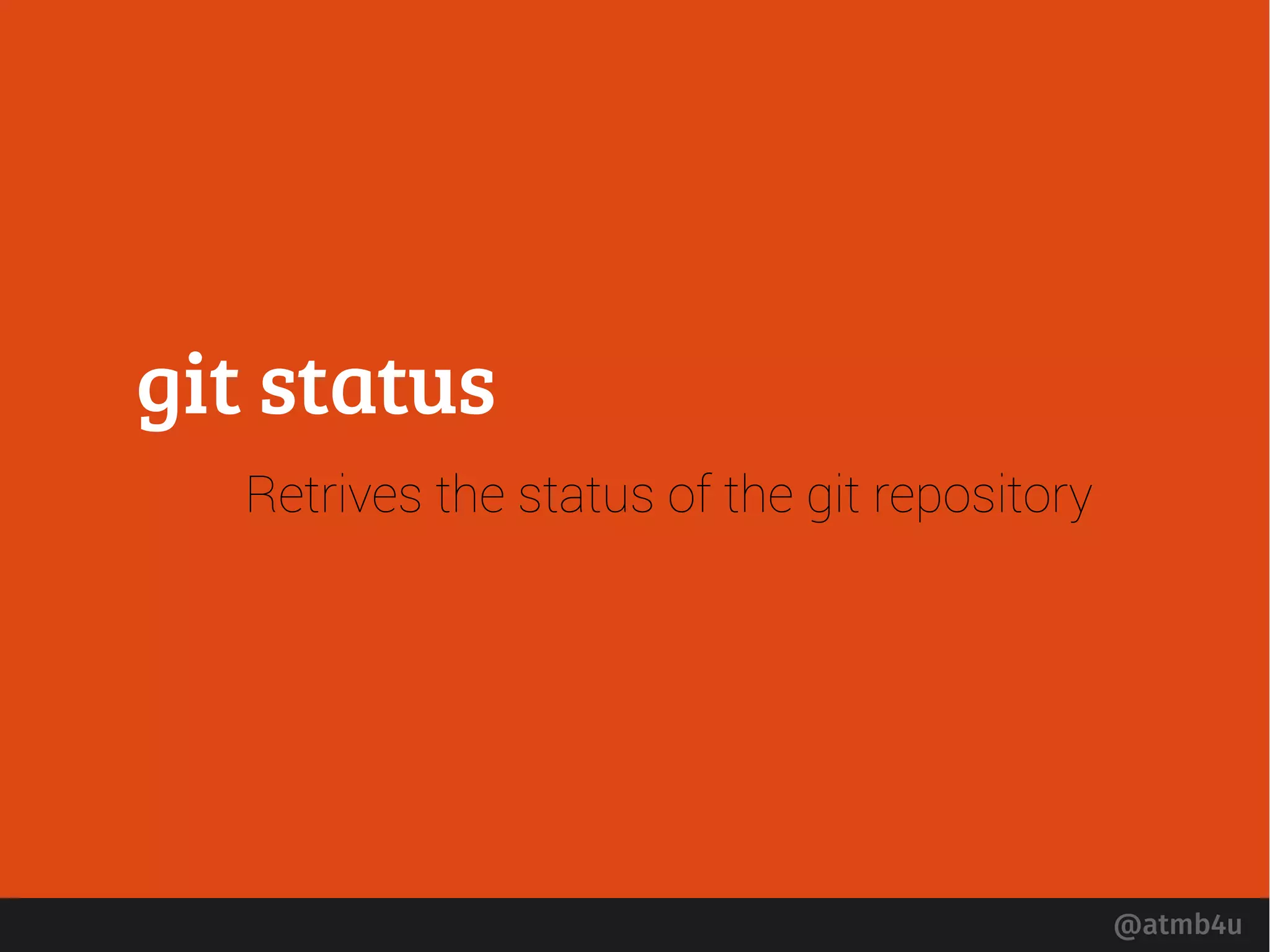 git status

Retrives the status of the git repository

@atmb4u